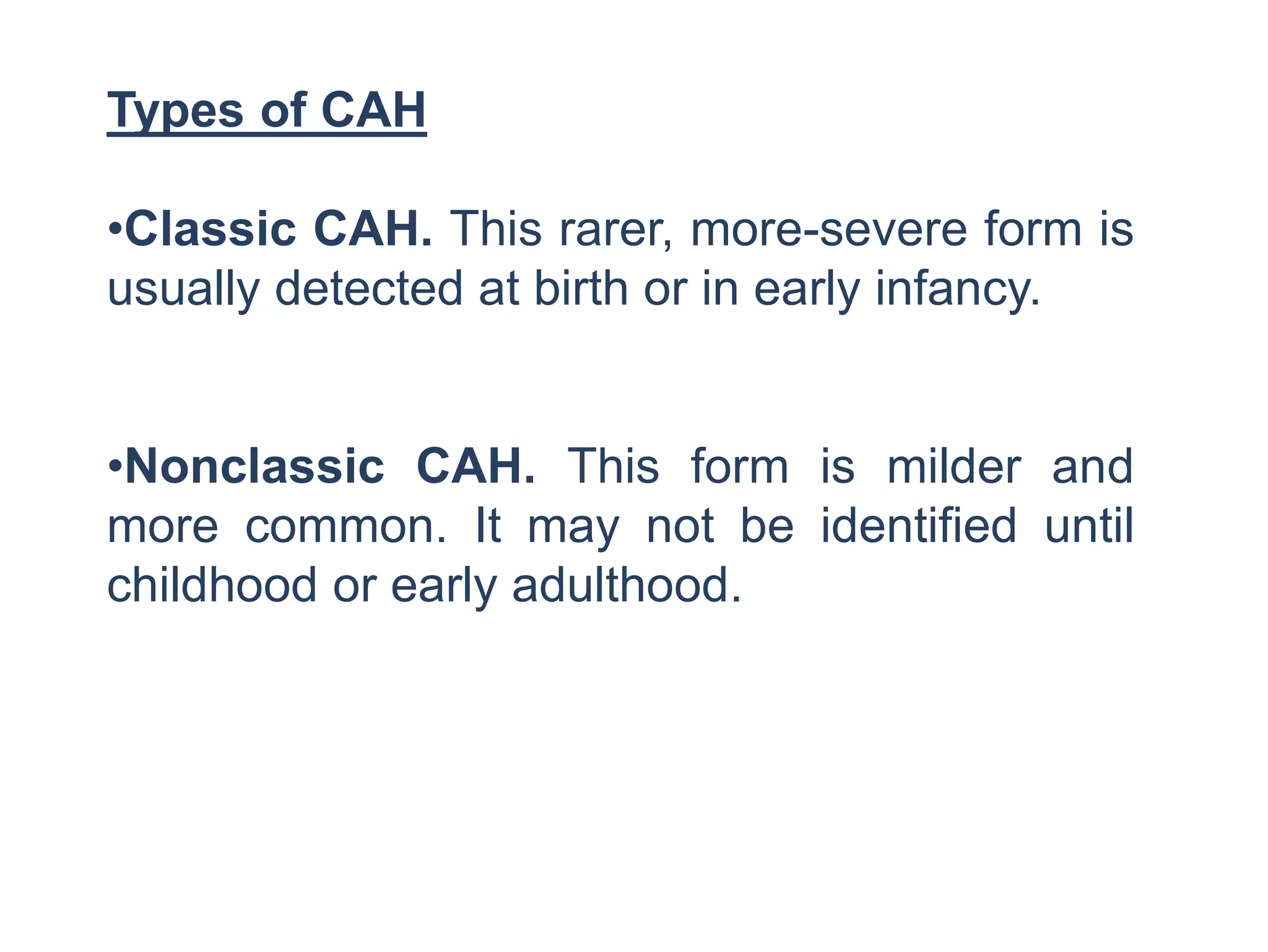 Types of CAH

•Classic CAH. This rarer, more-severe form is usually detected at birth or in early infancy.

•Nonclassic CAH. This form is milder and more common. It may not be identified until childhood or early adulthood.